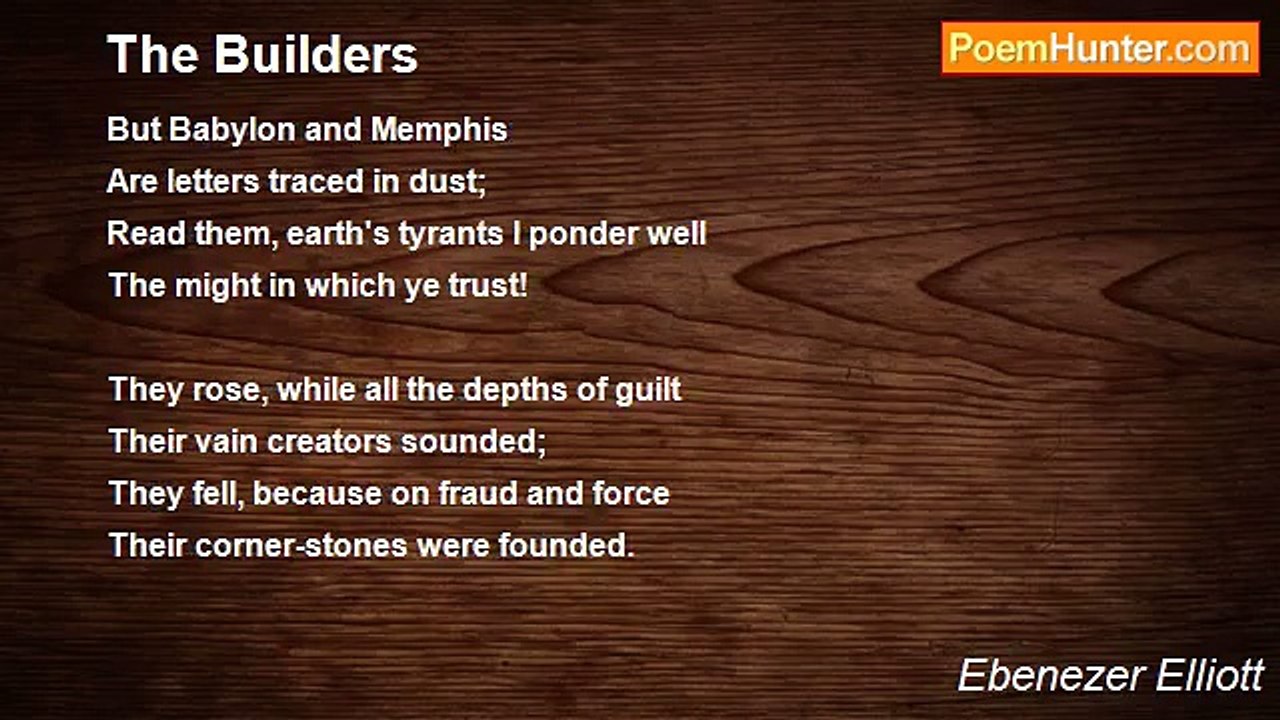 The Builders

PoemHunter.com

But Babylon and Memphis
Are letters traced in dust;
Read them, earth's tyrants I ponder well
The might in which ye trust!

They rose, while all the depths of guilt
Their vain creators sounded;
They fell, because on fraud and force
Their corner-stones were founded.

Ebenezer Elliott